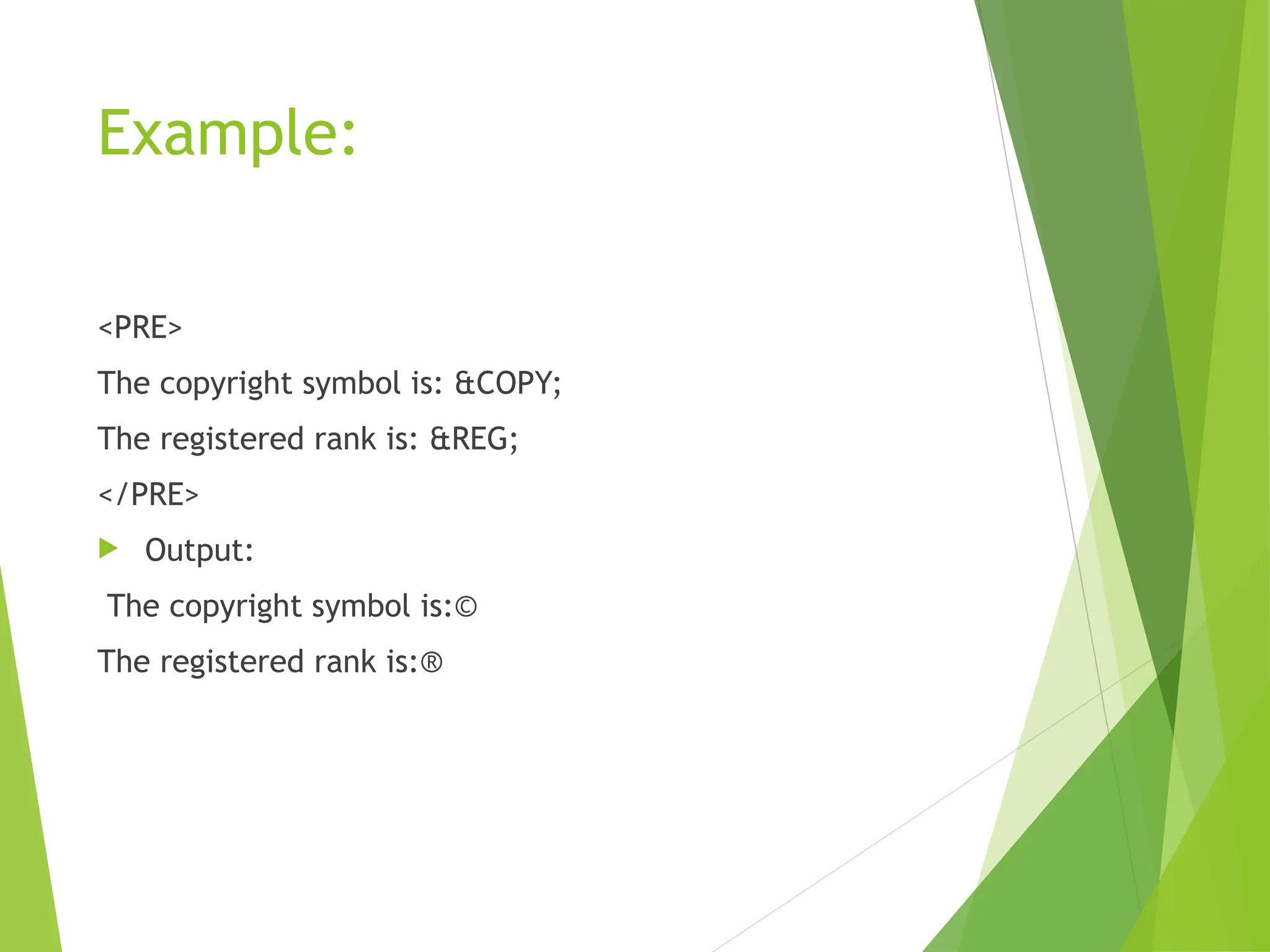 Example:

<PRE>

The copyright symbol is: &COPY;

The registered rank is: &REG;

</PRE>

Output:

The copyright symbol is:©

The registered rank is:®